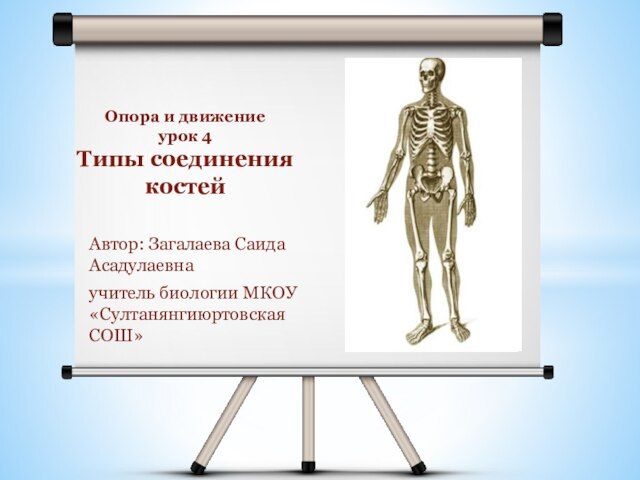 Опора и движение
урок 4
Типы соединения костей

Автор: Загалаева Саида Асадулаевна

учитель биологии МКОУ «Султанянгиюртовская СОШ»